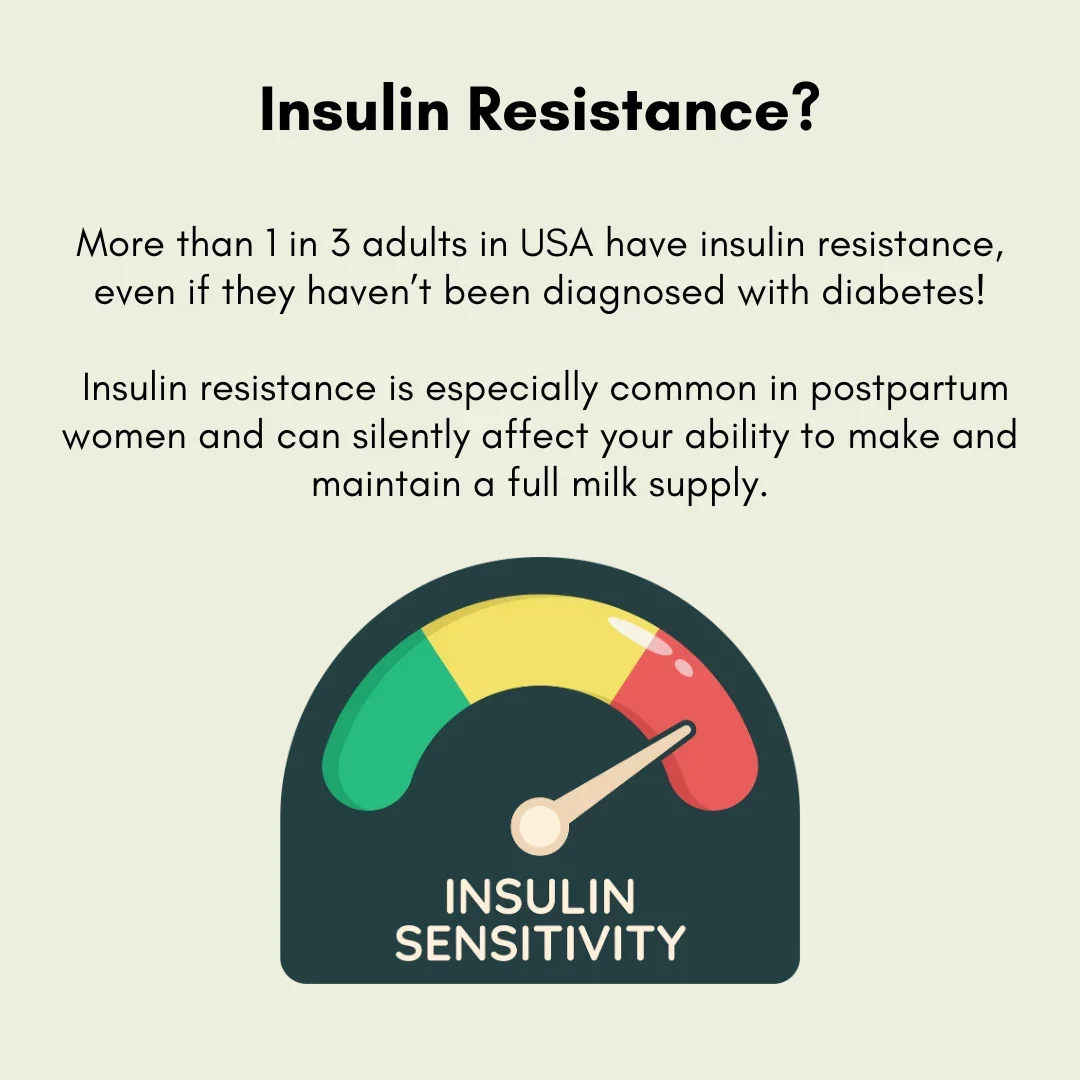 Insulin Resistance?

More than 1 in 3 adults in USA have insulin resistance, even if they haven't been diagnosed with diabetes!

Insulin resistance is especially common in postpartum women and can silently affect your ability to make and maintain a full milk supply.

INSULIN
SENSITIVITY